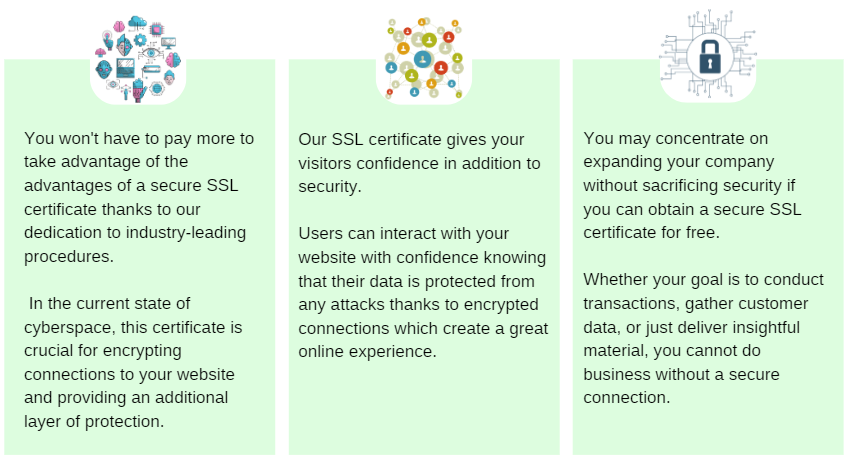 You won't have to pay more to take advantage of the advantages of a secure SSL certificate thanks to our dedication to industry-leading procedures.

In the current state of cyberspace, this certificate is crucial for encrypting connections to your website and providing an additional layer of protection.

Our SSL certificate gives your visitors confidence in addition to security.

Users can interact with your website with confidence knowing that their data is protected from any attacks thanks to encrypted connections which create a great online experience.

You may concentrate on expanding your company without sacrificing security if you can obtain a secure SSL certificate for free.

Whether your goal is to conduct transactions, gather customer data, or just deliver insightful material, you cannot do business without a secure connection.